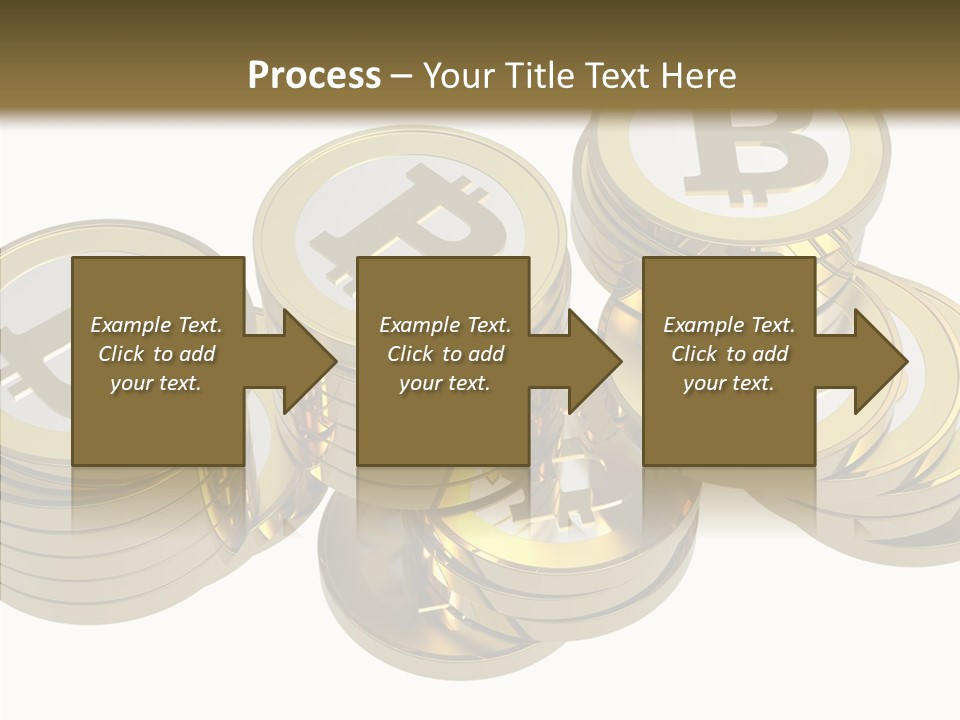 Process – Your Title Text Here

Example Text. Click to add your text.

Example Text. Click to add your text.

Example Text. Click to add your text.